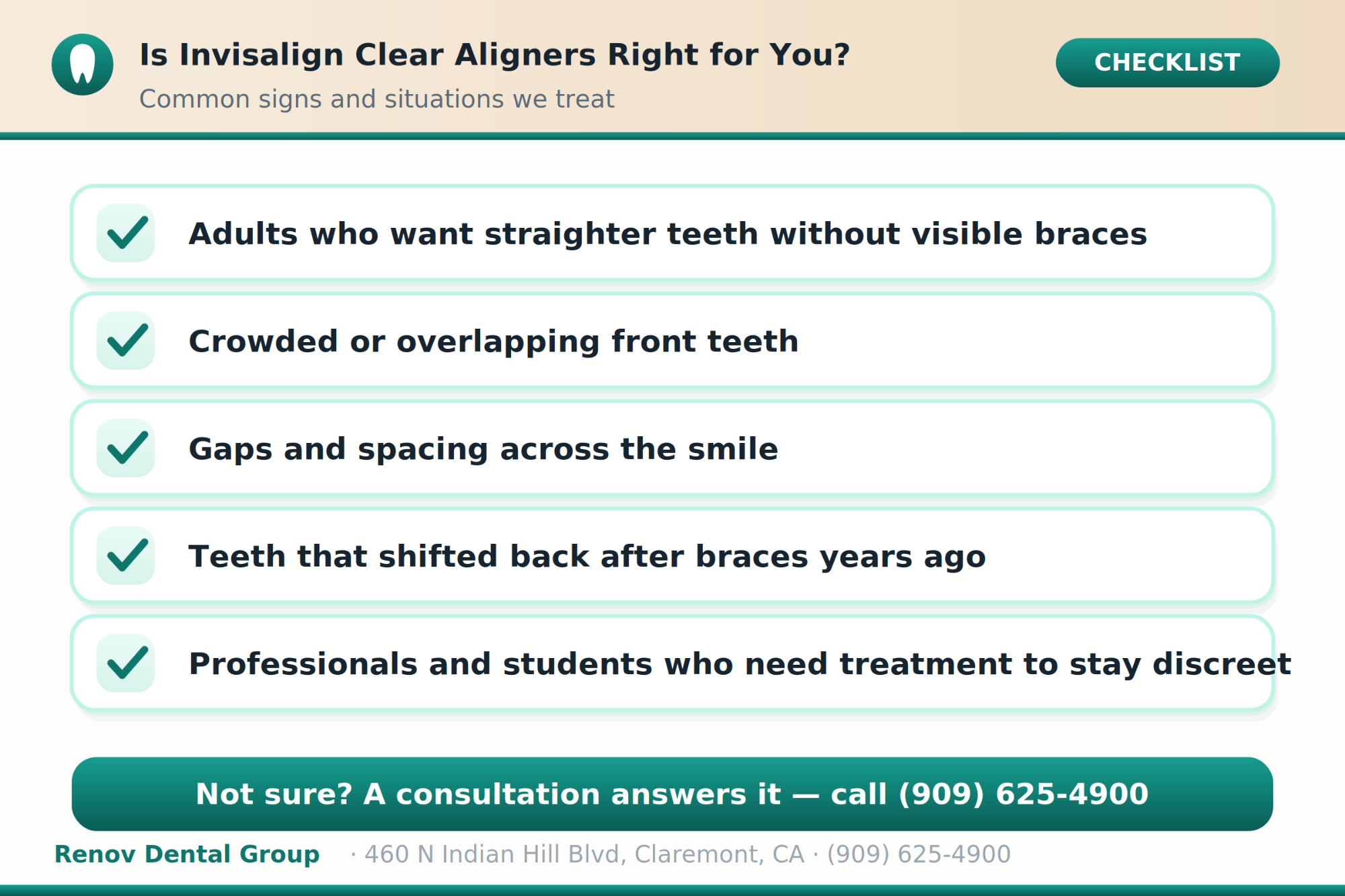 Is Invisalign Clear Aligners Right for You?
Common signs and situations we treat

CHECKLIST

Adults who want straighter teeth without visible braces

Crowded or overlapping front teeth

Gaps and spacing across the smile

Teeth that shifted back after braces years ago

Professionals and students who need treatment to stay discreet

Not sure? A consultation answers it — call (909) 625-4900

Renov Dental Group · 460 N Indian Hill Blvd, Claremont, CA · (909) 625-4900